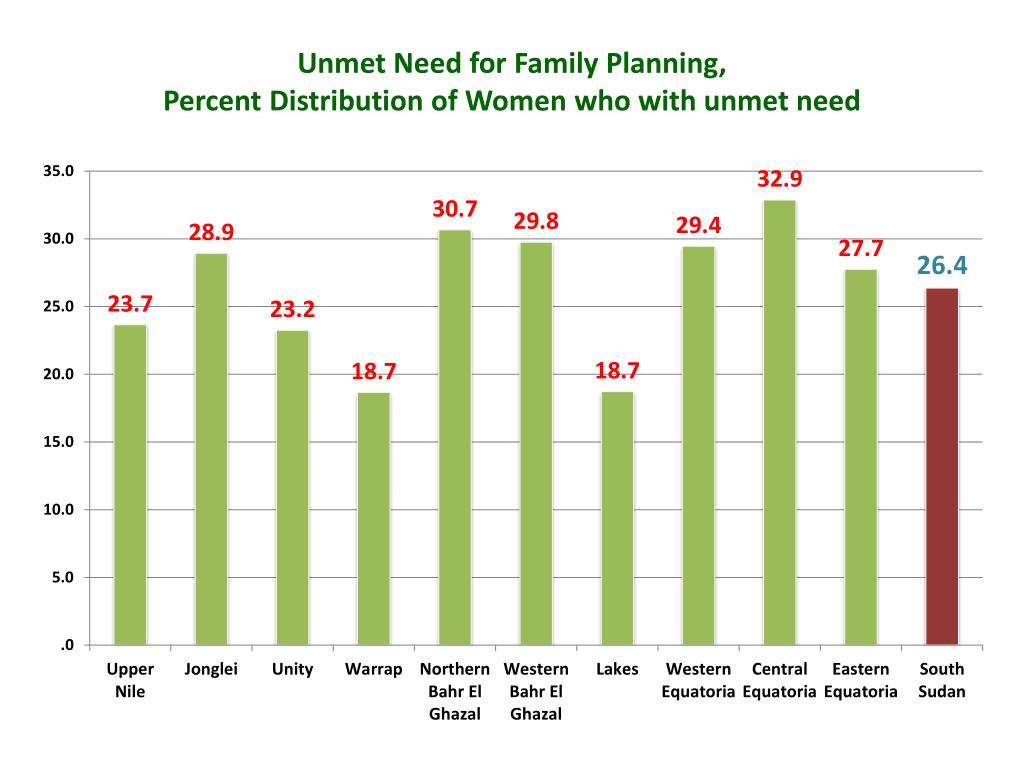 Unmet Need for Family Planning,
Percent Distribution of Women who with unmet need

35.0
30.0
25.0
20.0
15.0
10.0
5.0
.0

23.7
28.9
23.2
18.7
30.7
29.8
18.7
29.4
32.9
27.7
26.4

Upper Nile
Jonglei
Unity
Warrap
Northern Bahr El Ghazal
Western Bahr El Ghazal
Lakes
Western Equatoria
Central Equatoria
Eastern Equatoria
South Sudan